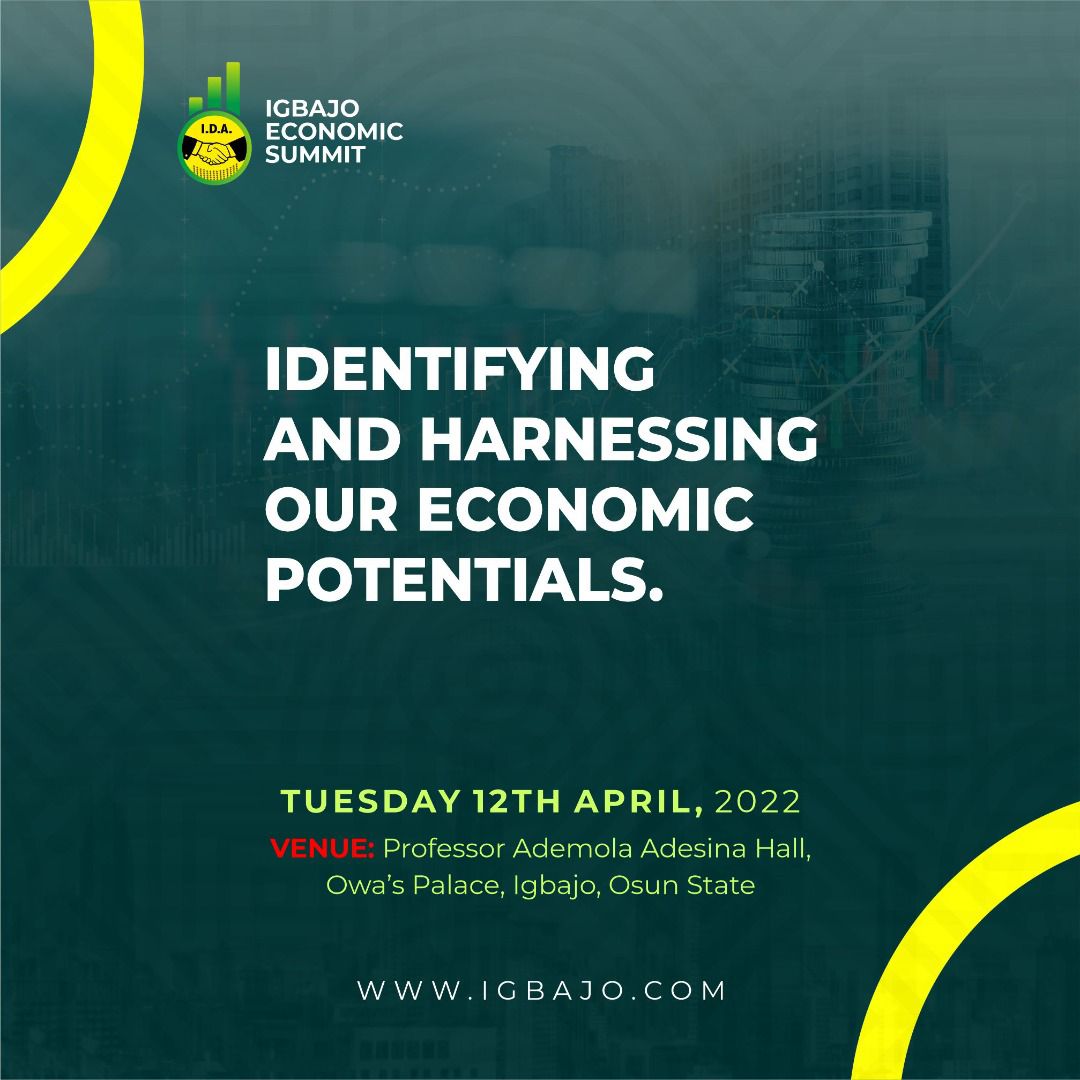 I.D.A.

IGBAJO ECONOMIC SUMMIT

IDENTIFYING AND HARNESSING OUR ECONOMIC POTENTIALS.

TUESDAY 12TH APRIL, 2022

VENUE: Professor Ademola Adesina Hall, Owa's Palace, Igbajo, Osun State

WWW.IGBAJO.COM